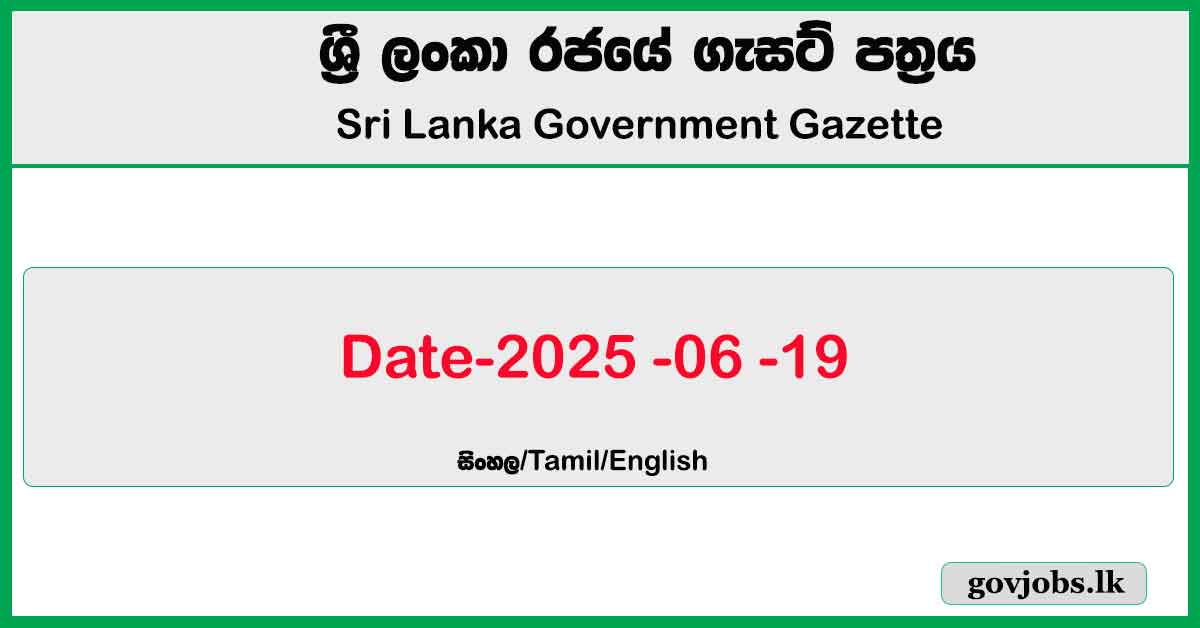 ශ්‍රී ලංකා රජයේ ගැසට් පත්‍රය
Sri Lanka Government Gazette

Date-2025 -06 -19

සිංහල/Tamil/English

govjobs.lk